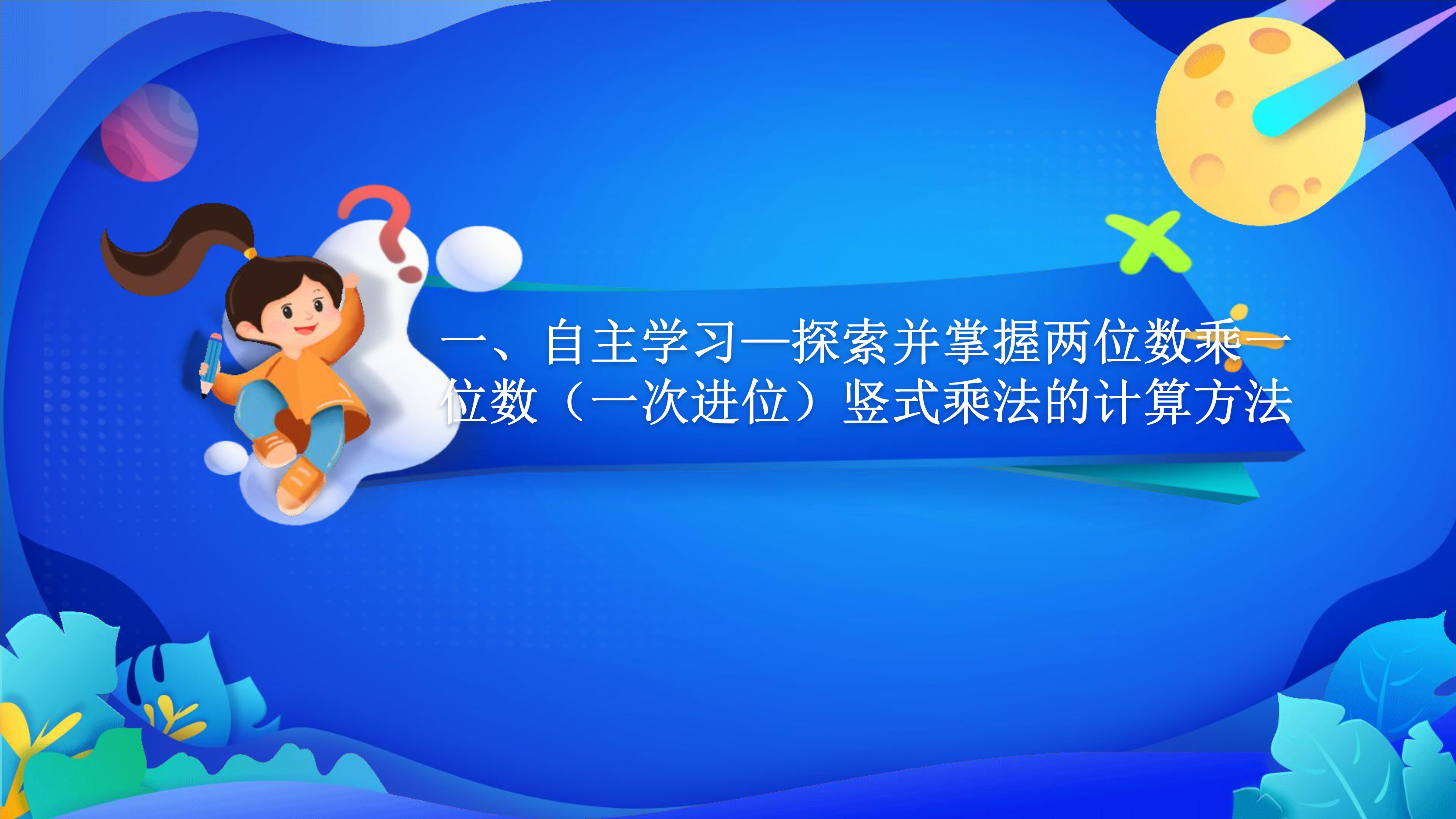 一、自主学习—探索并掌握两位数乘一位数（一次进位）竖式乘法的计算方法